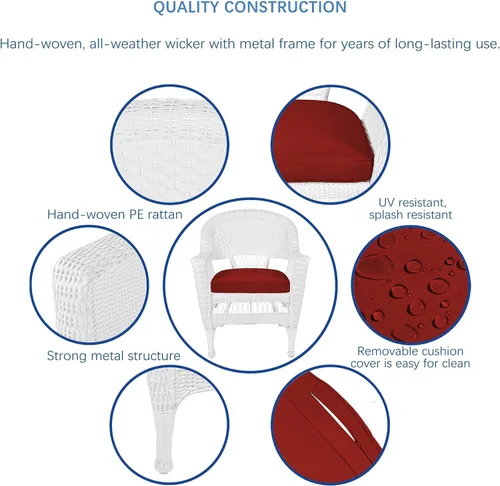 QUALITY CONSTRUCTION

Hand-woven, all-weather wicker with metal frame for years of long-lasting use.

Hand-woven PE rattan

UV resistant, splash resistant

Strong metal structure

Removable cushion cover is easy for clean